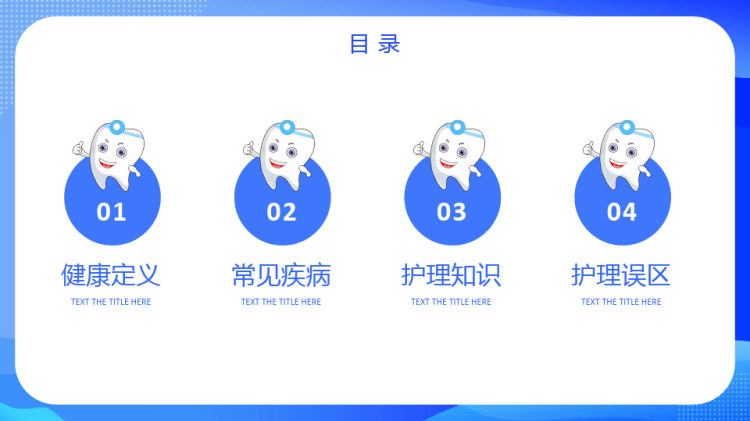 目 录

01
健康定义
TEXT THE TITLE HERE

02
常见疾病
TEXT THE TITLE HERE

03
护理知识
TEXT THE TITLE HERE

04
护理误区
TEXT THE TITLE HERE